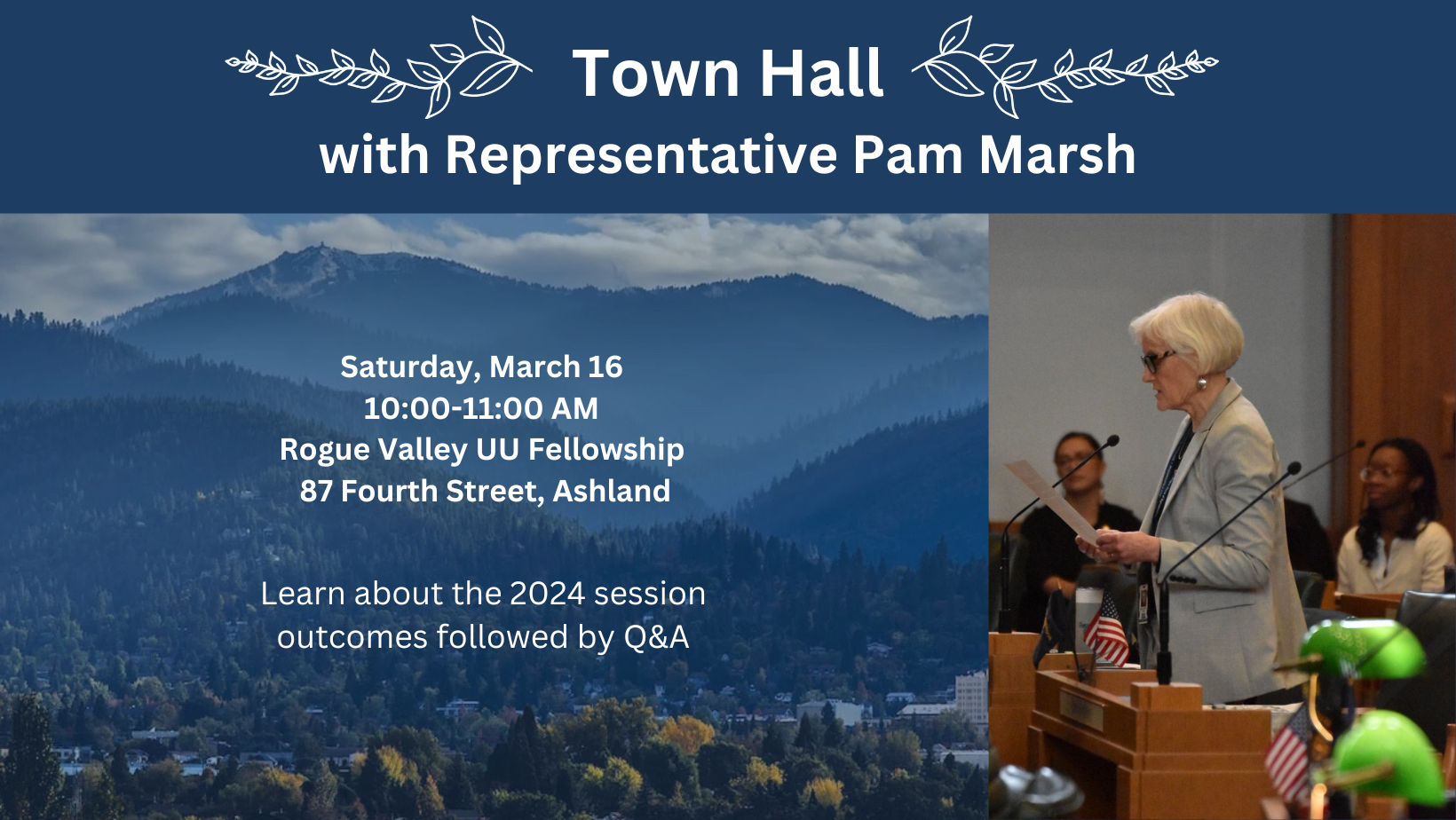 Town Hall
with Representative Pam Marsh

Saturday, March 16
10:00-11:00 AM
Rogue Valley UU Fellowship
87 Fourth Street, Ashland

Learn about the 2024 session outcomes followed by Q&A